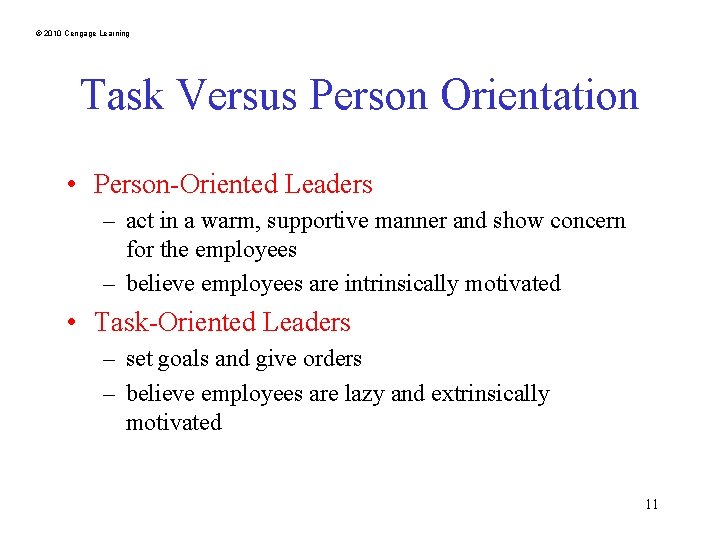 © 2010 Cengage Learning

Task Versus Person Orientation

• Person-Oriented Leaders
– act in a warm, supportive manner and show concern for the employees
– believe employees are intrinsically motivated

• Task-Oriented Leaders
– set goals and give orders
– believe employees are lazy and extrinsically motivated

11